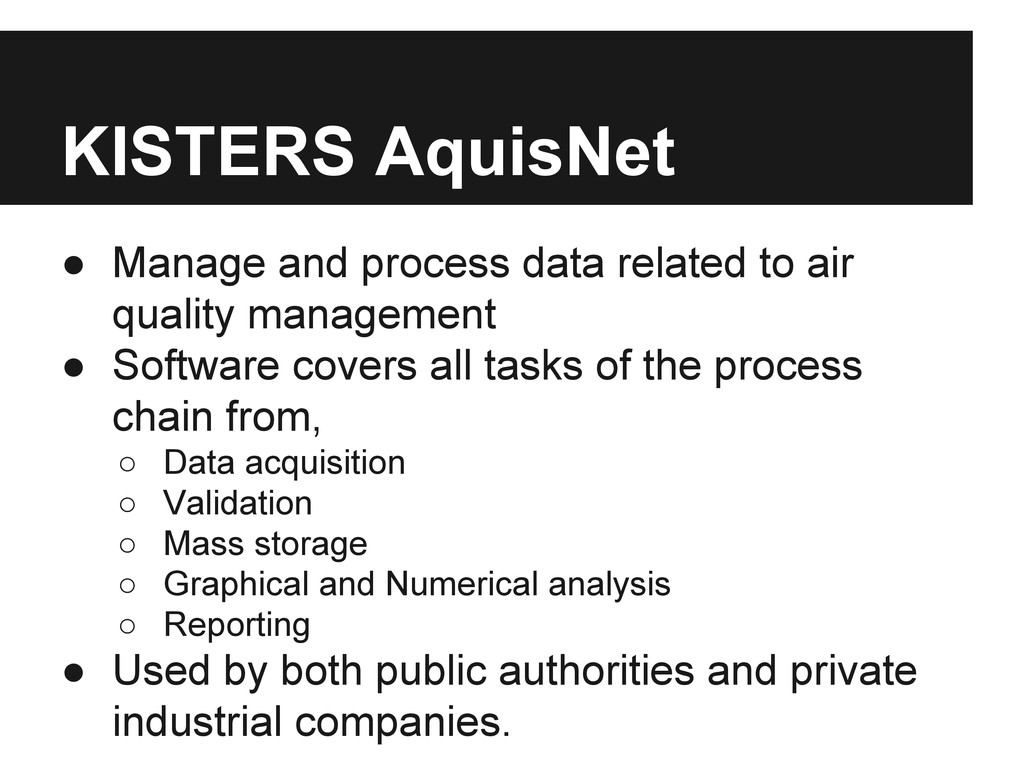 KISTERS AquisNet

● Manage and process data related to air quality management
● Software covers all tasks of the process chain from,
○ Data acquisition
○ Validation
○ Mass storage
○ Graphical and Numerical analysis
○ Reporting
● Used by both public authorities and private industrial companies.